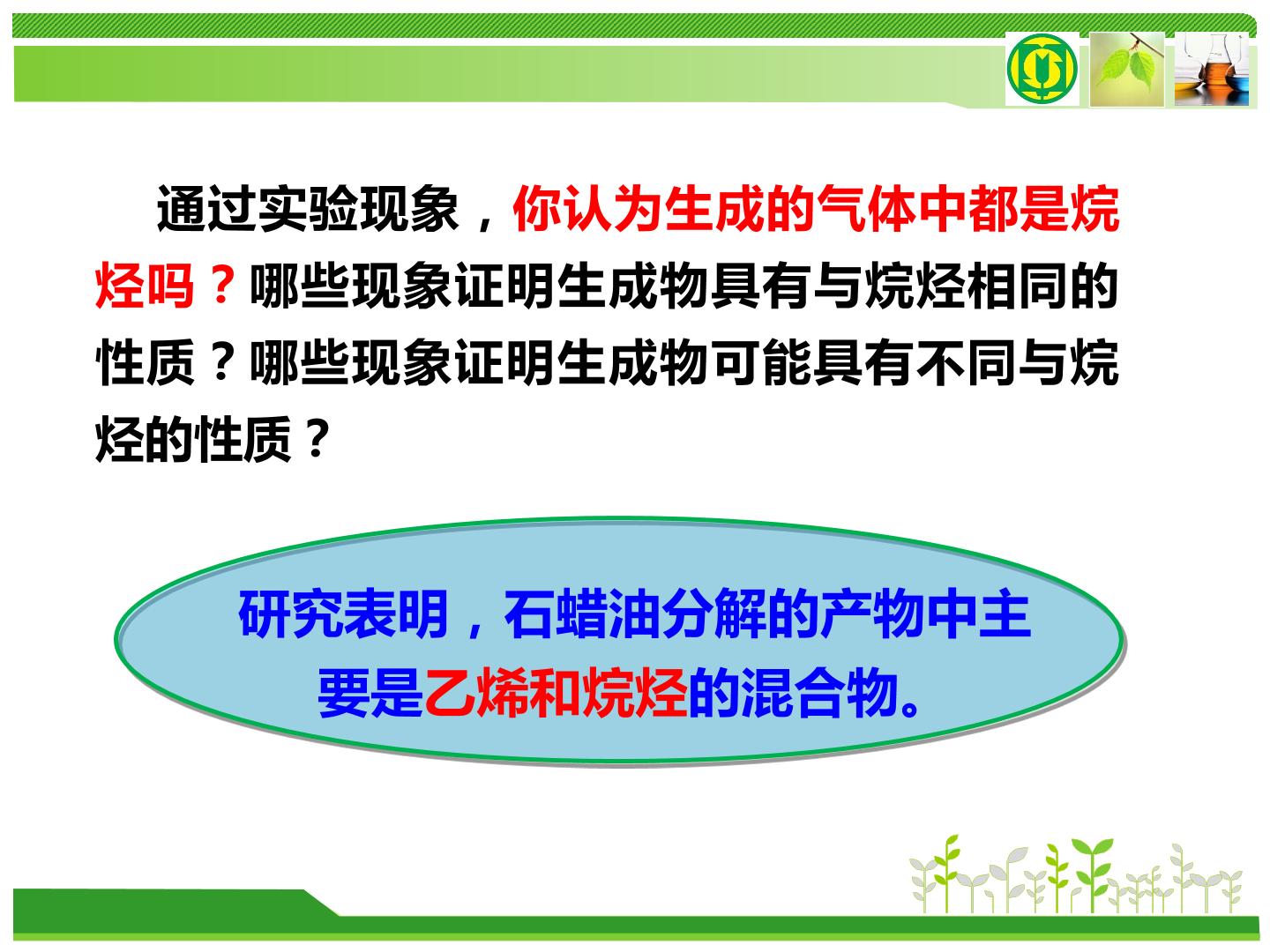 通过实验现象，你认为生成的气体中都是烷烃吗？哪些现象证明生成物具有与烷烃相同的性质？哪些现象证明生成物可能具有不同与烷烃的性质？

研究表明，石蜡油分解的产物中主要是乙烯和烷烃的混合物。